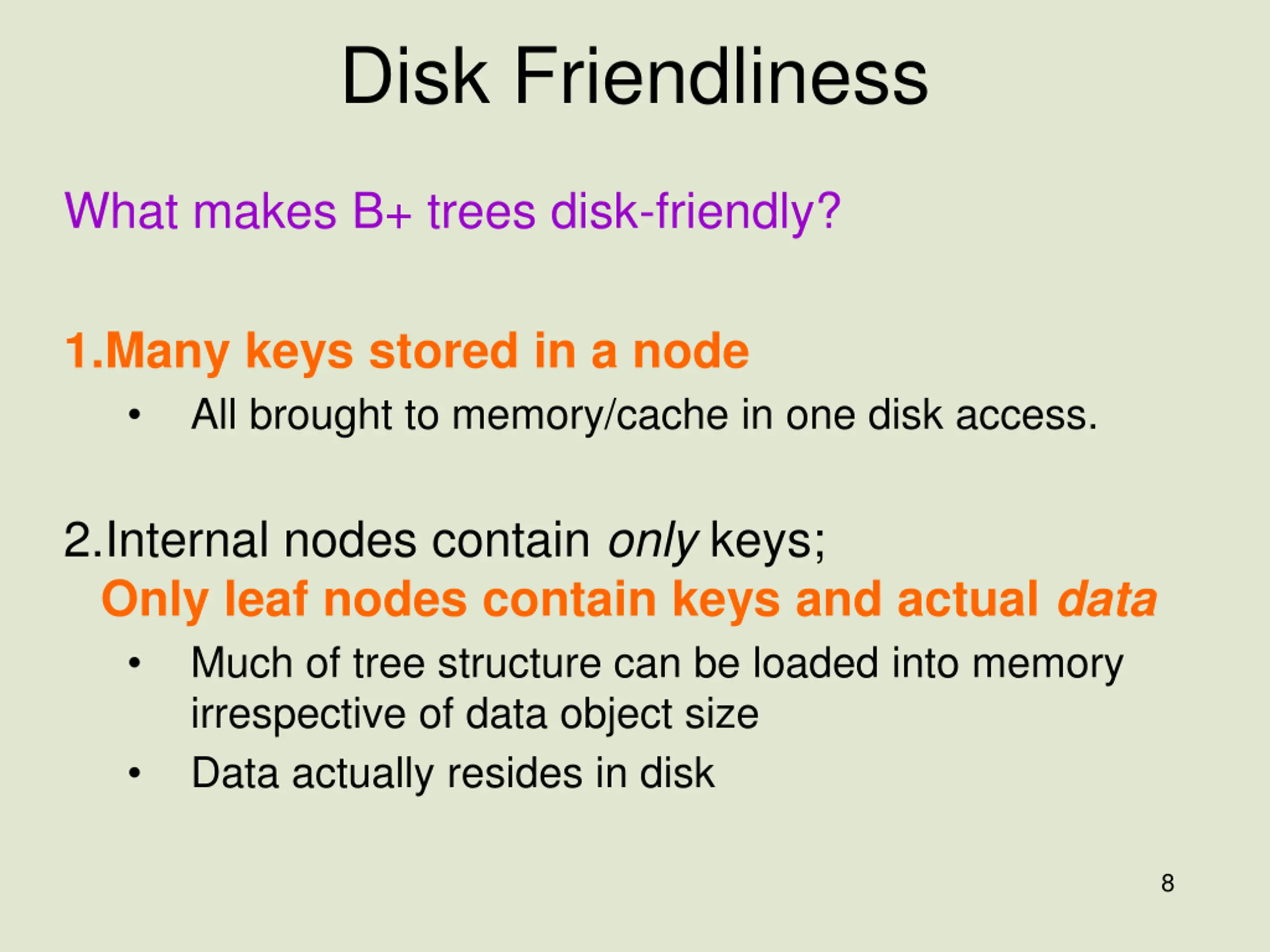 Disk Friendliness

What makes B+ trees disk-friendly?

1.Many keys stored in a node

• All brought to memory/cache in one disk access.

2.Internal nodes contain only keys;
Only leaf nodes contain keys and actual data

• Much of tree structure can be loaded into memory irrespective of data object size

• Data actually resides in disk

8